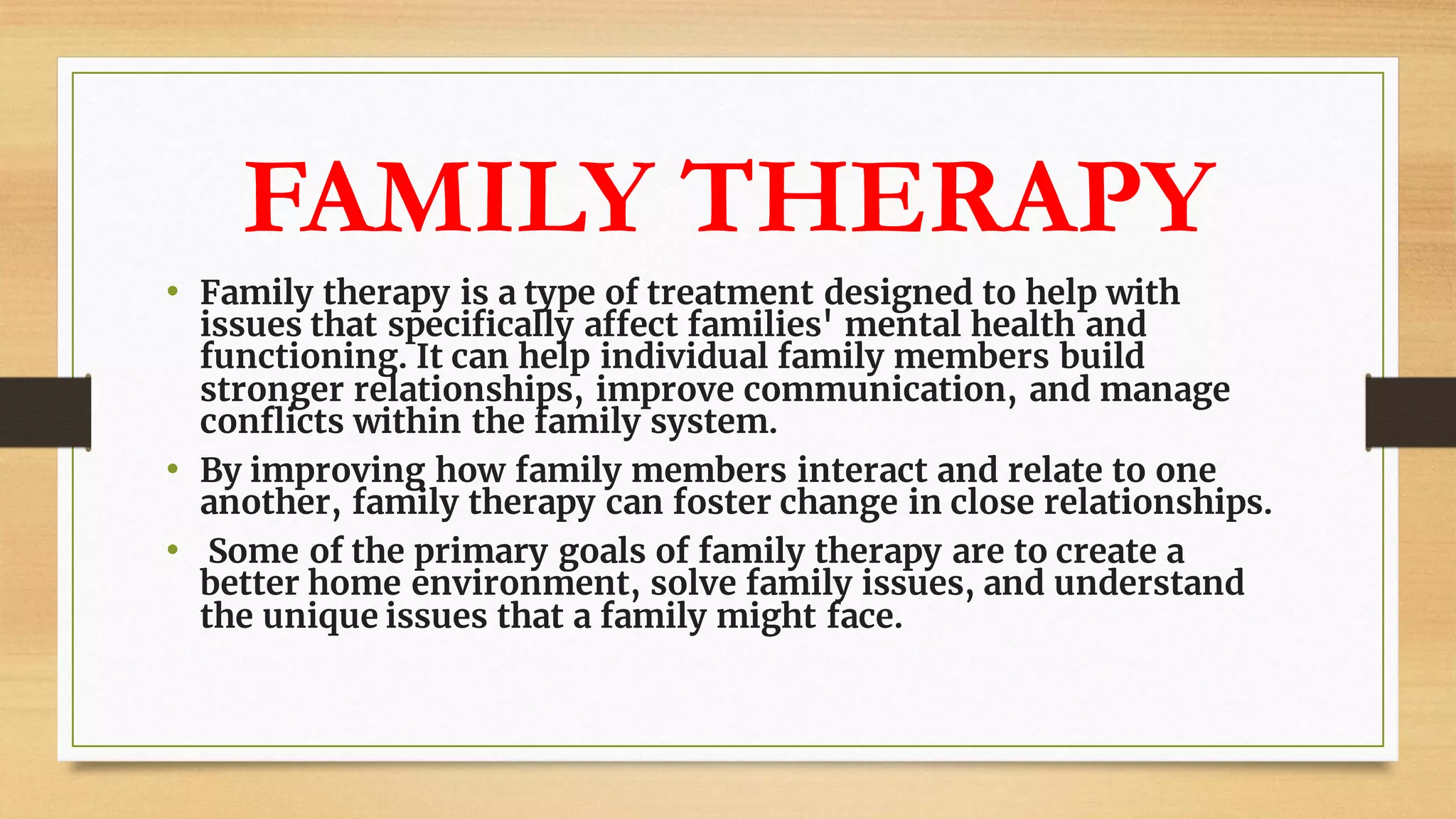 FAMILY THERAPY

• Family therapy is a type of treatment designed to help with issues that specifically affect families' mental health and functioning. It can help individual family members build stronger relationships, improve communication, and manage conflicts within the family system.

• By improving how family members interact and relate to one another, family therapy can foster change in close relationships.

• Some of the primary goals of family therapy are to create a better home environment, solve family issues, and understand the unique issues that a family might face.